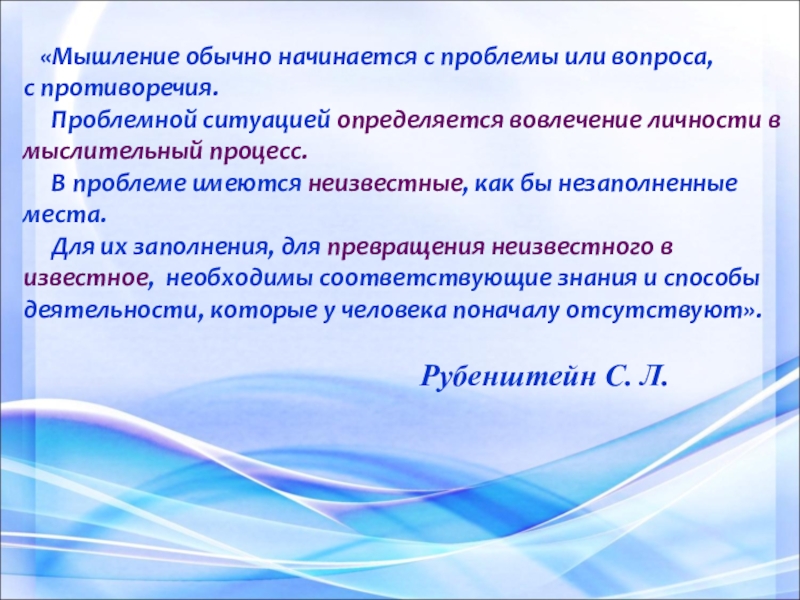 «Мышление обычно начинается с проблемы или вопроса, с противоречия.

Проблемной ситуацией определяется вовлечение личности в мыслительный процесс.

В проблеме имеются неизвестные, как бы незаполненные места.

Для их заполнения, для превращения неизвестного в известное, необходимы соответствующие знания и способы деятельности, которые у человека поначалу отсутствуют».

Рубенштейн С. Л.